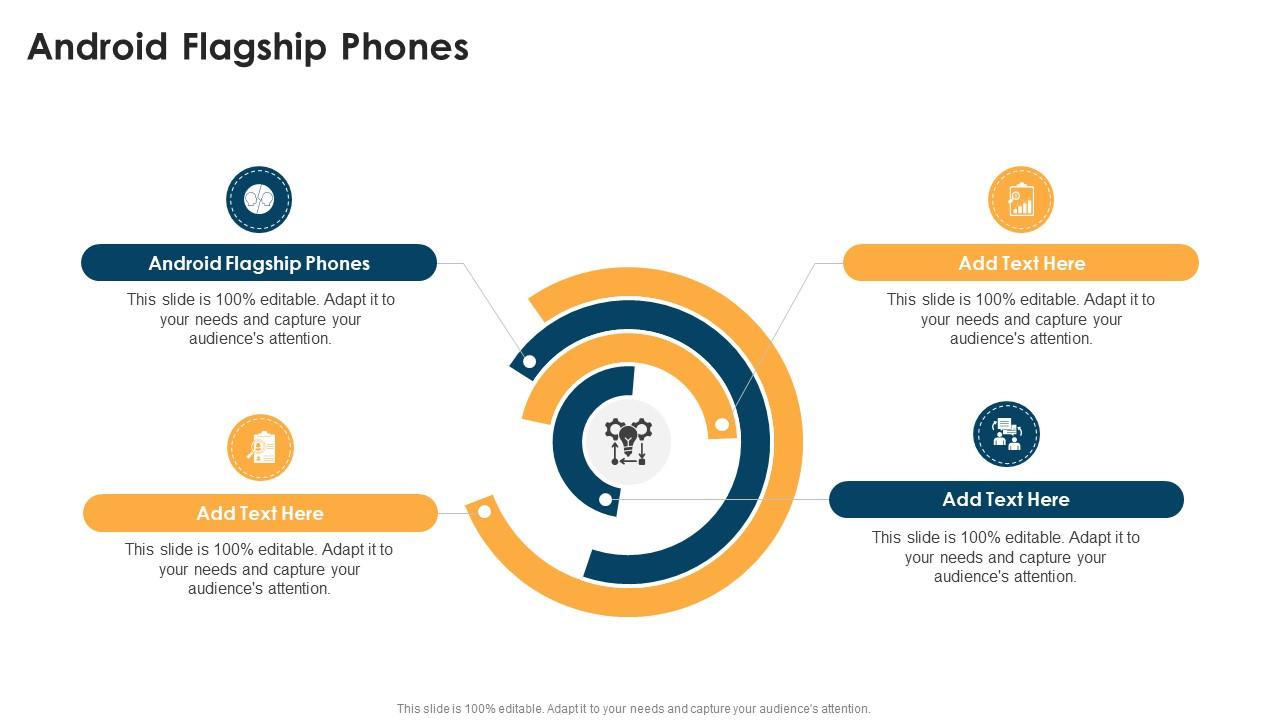 Android Flagship Phones

Android Flagship Phones

This slide is 100% editable. Adapt it to your needs and capture your audience's attention.

Add Text Here

This slide is 100% editable. Adapt it to your needs and capture your audience's attention.

Add Text Here

This slide is 100% editable. Adapt it to your needs and capture your audience's attention.

Add Text Here

This slide is 100% editable. Adapt it to your needs and capture your audience's attention.

This slide is 100% editable. Adapt it to your needs and capture your audience's attention.